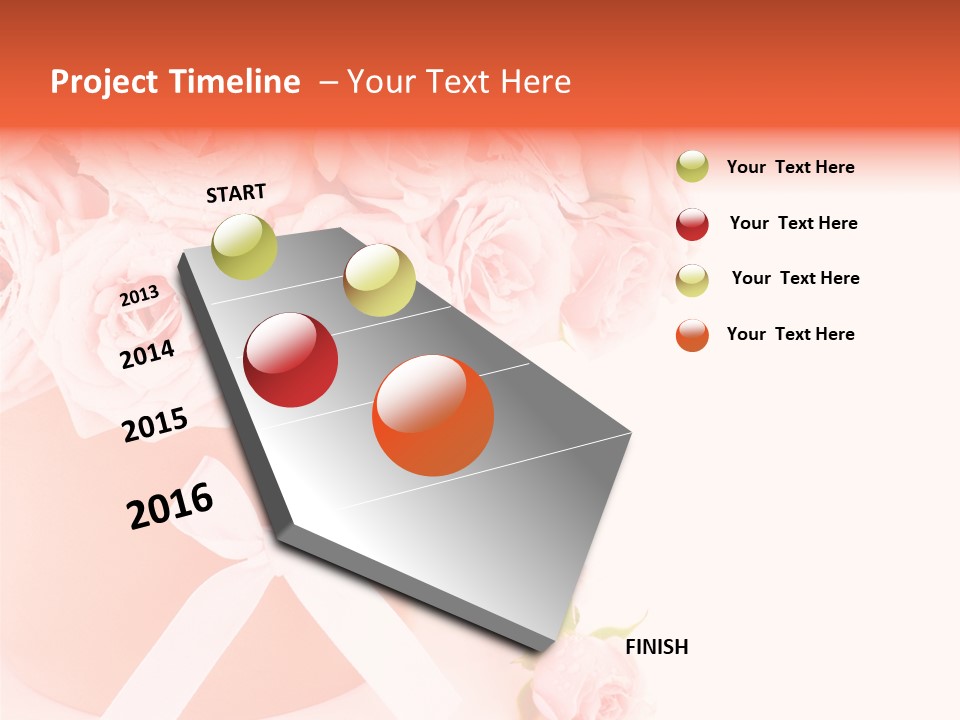 Project Timeline – Your Text Here

START

2013

2014

2015

2016

FINISH

Your Text Here

Your Text Here

Your Text Here

Your Text Here